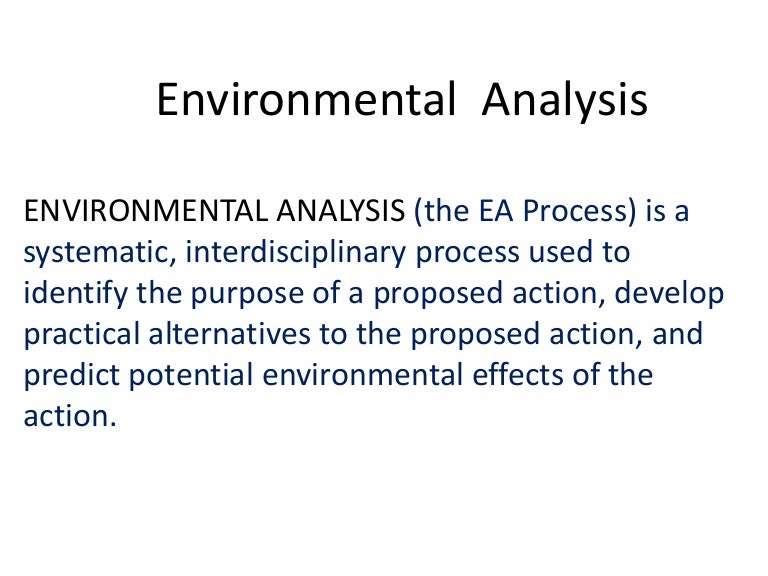 Environmental Analysis

ENVIRONMENTAL ANALYSIS (the EA Process) is a systematic, interdisciplinary process used to identify the purpose of a proposed action, develop practical alternatives to the proposed action, and predict potential environmental effects of the action.